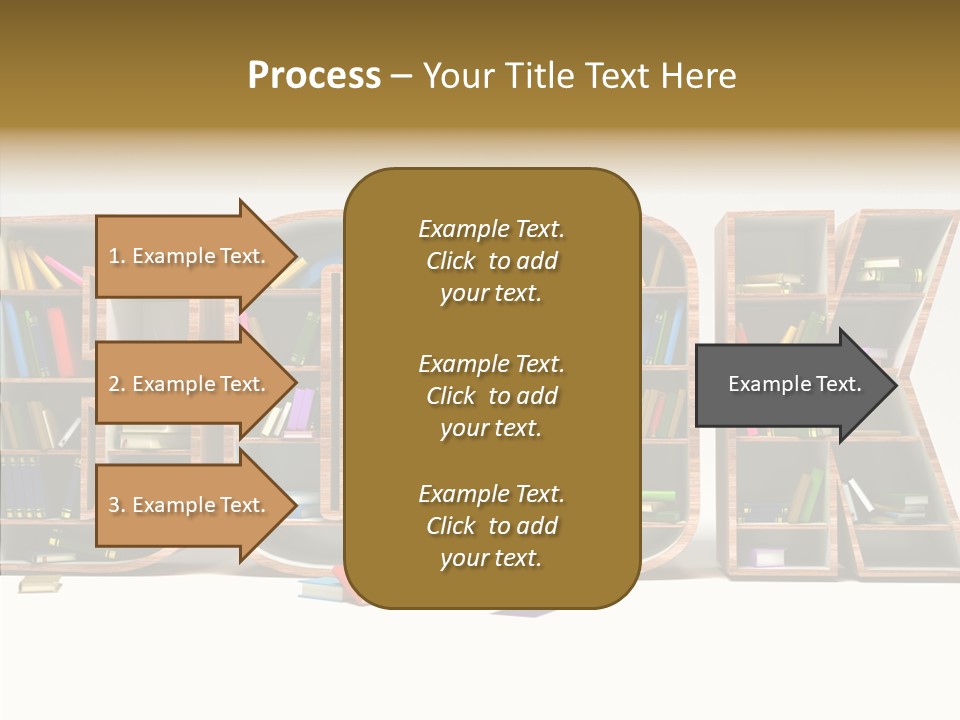 Process – Your Title Text Here

1. Example Text.

2. Example Text.

3. Example Text.

Example Text. Click to add your text.

Example Text. Click to add your text.

Example Text. Click to add your text.

Example Text.